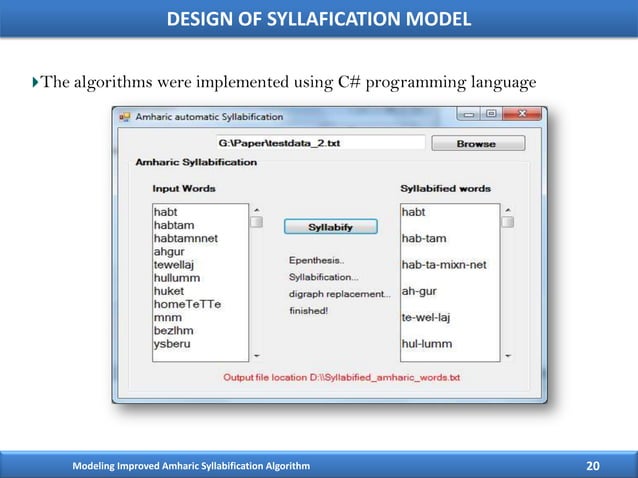 DESIGN OF SYLLAFICATION MODEL

The algorithms were implemented using C# programming language

Amharic automatic Syllabification

G:\Paper\testdata_2.txt

Browse

Amharic Syllabification

Input Words

habt
habtam
habtamnnet
ahgur
tewellaj
hullumm
huket
homeTeTTe
mnm
bezlhm
ysberu

Syllabify

Epenthesis..
Syllabification...
digraph replacement...
finished!

Syllabified words

habt
hab-tam
hab-ta-mixn-net
ah-gur
te-wel-laj
hul-lumm

Output file location D:\\Syllabified_amharic_words.txt

Modeling Improved Amharic Syllabification Algorithm

20